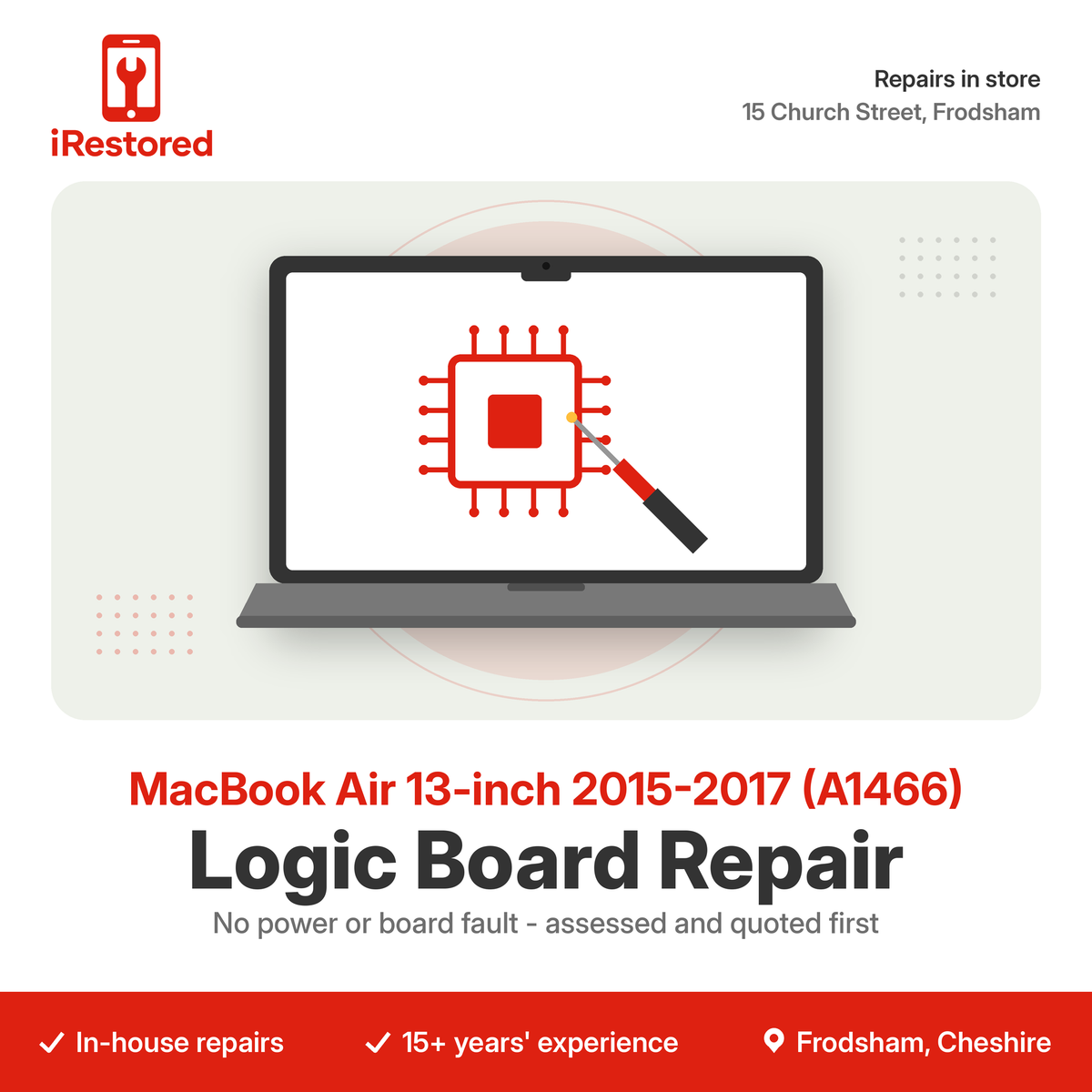 iRestored

Repairs in store
15 Church Street, Frodsham

MacBook Air 13-inch 2015-2017 (A1466)
Logic Board Repair
No power or board fault - assessed and quoted first

✓ In-house repairs ✓ 15+ years' experience Frodsham, Cheshire